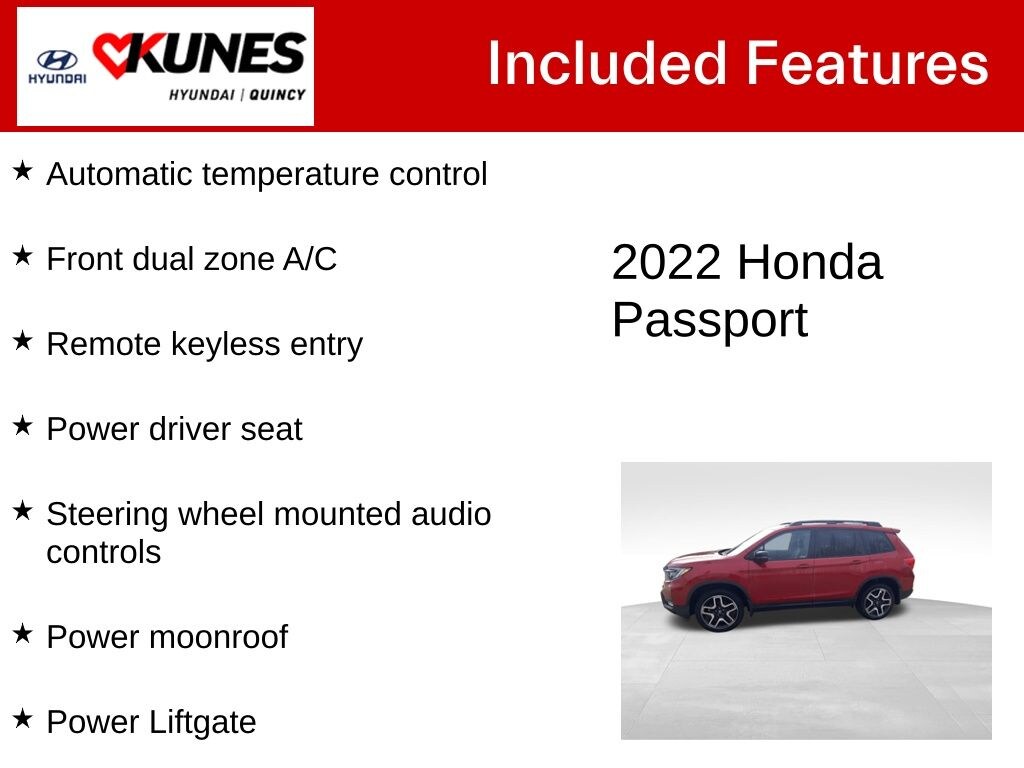 HYUNDAI KUNES HYUNDAI | QUINCY

Included Features

★ Automatic temperature control

★ Front dual zone A/C

★ Remote keyless entry

★ Power driver seat

★ Steering wheel mounted audio controls

★ Power moonroof

★ Power Liftgate

2022 Honda Passport